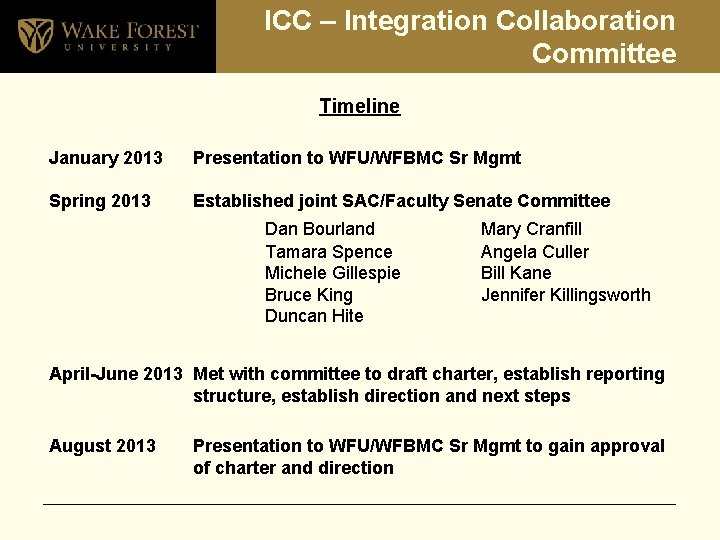 WAKE FOREST
UNIVERSITY

ICC – Integration Collaboration Committee

Timeline

January 2013 Presentation to WFU/WFBMC Sr Mgmt

Spring 2013 Established joint SAC/Faculty Senate Committee

Dan Bourland
Tamara Spence
Michele Gillespie
Bruce King
Duncan Hite

Mary Cranfill
Angela Culler
Bill Kane
Jennifer Killingsworth

April-June 2013 Met with committee to draft charter, establish reporting structure, establish direction and next steps

August 2013 Presentation to WFU/WFBMC Sr Mgmt to gain approval of charter and direction